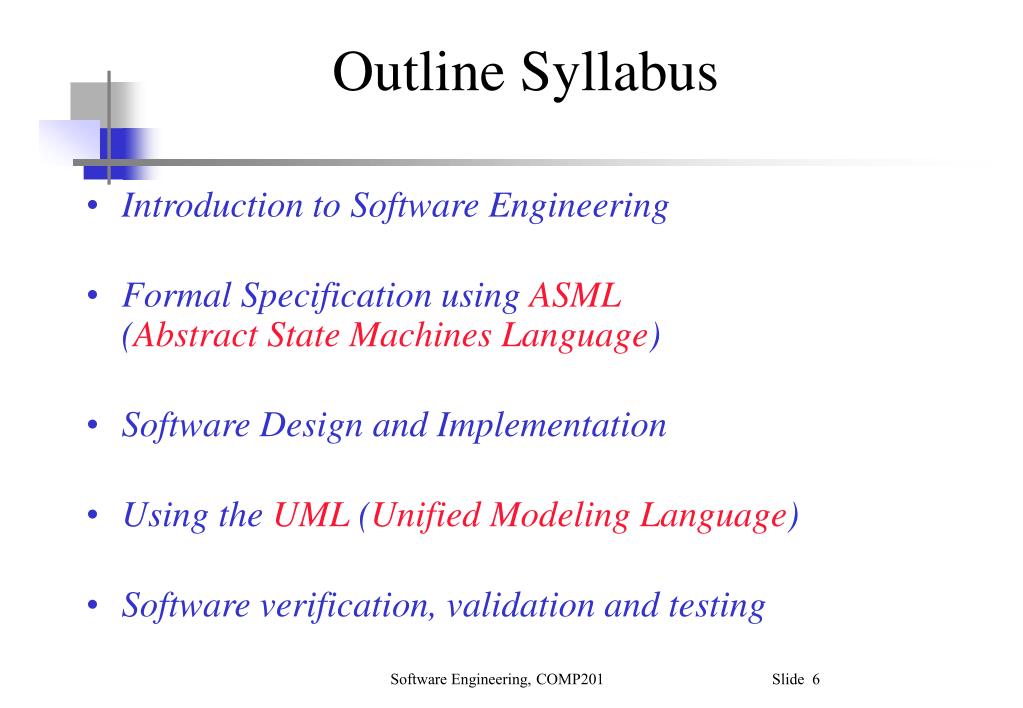 Outline Syllabus

• Introduction to Software Engineering

• Formal Specification using ASML (Abstract State Machines Language)

• Software Design and Implementation

• Using the UML (Unified Modeling Language)

• Software verification, validation and testing

Software Engineering, COMP201

Slide 6